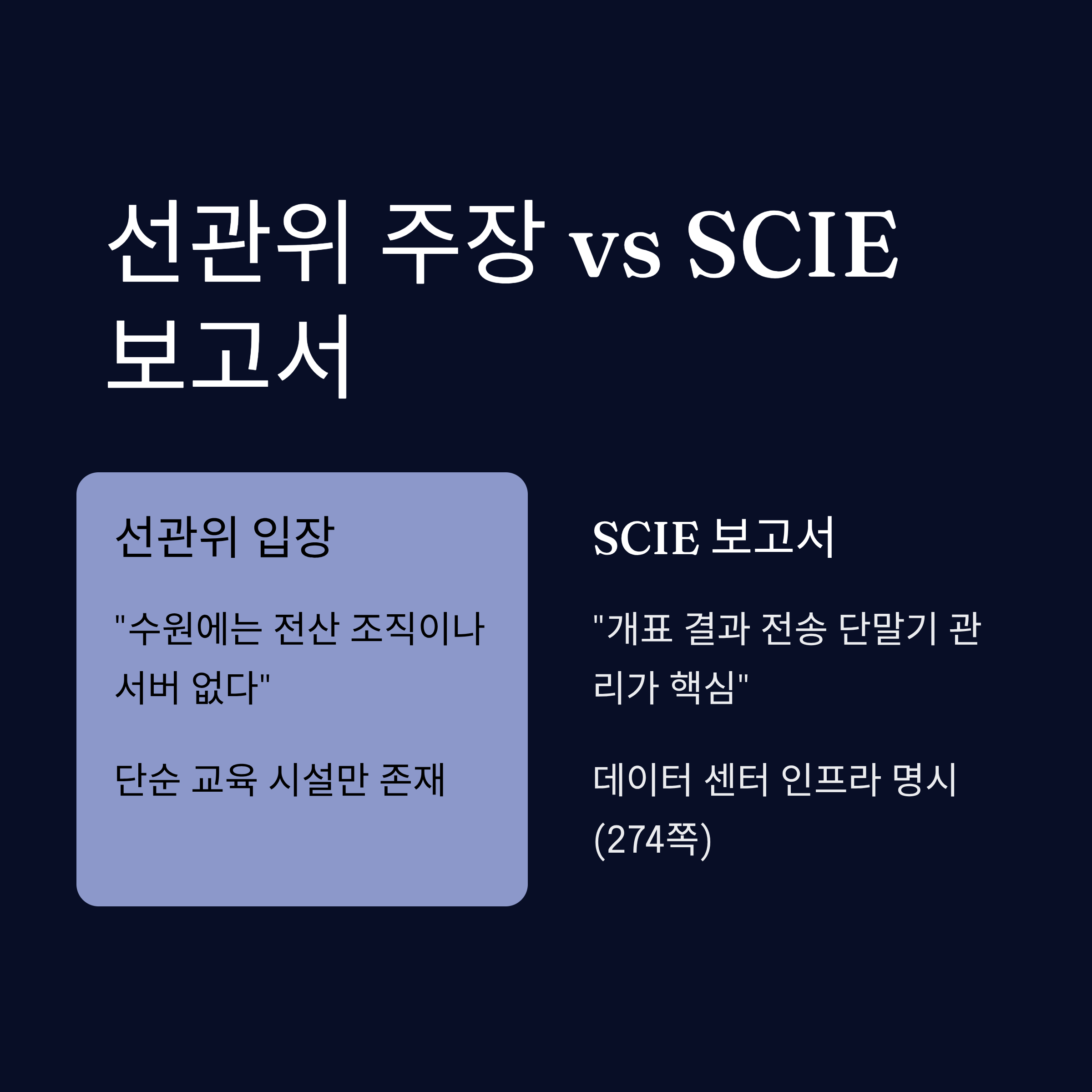 선관위 주장 vs SCIE 보고서

선관위 입장

"수원에는 전산 조직이나 서버 없다"

단순 교육 시설만 존재

SCIE 보고서

"개표 결과 전송 단말기 관리가 핵심"

데이터 센터 인프라 명시 (274쪽)